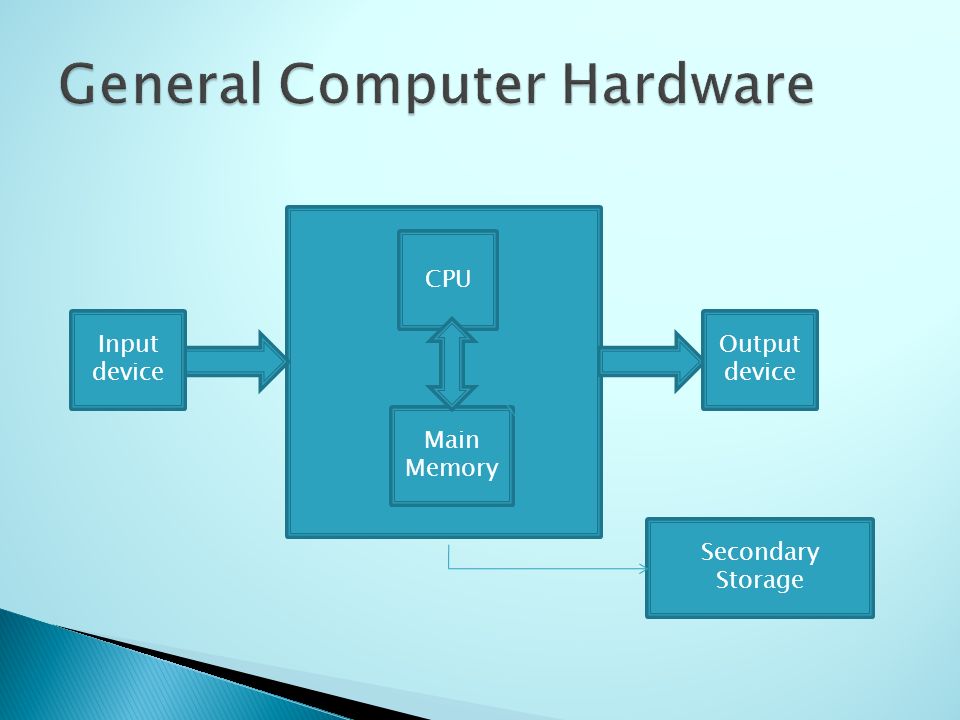 General Computer Hardware

Input device

CPU

Main Memory

Output device

Secondary Storage